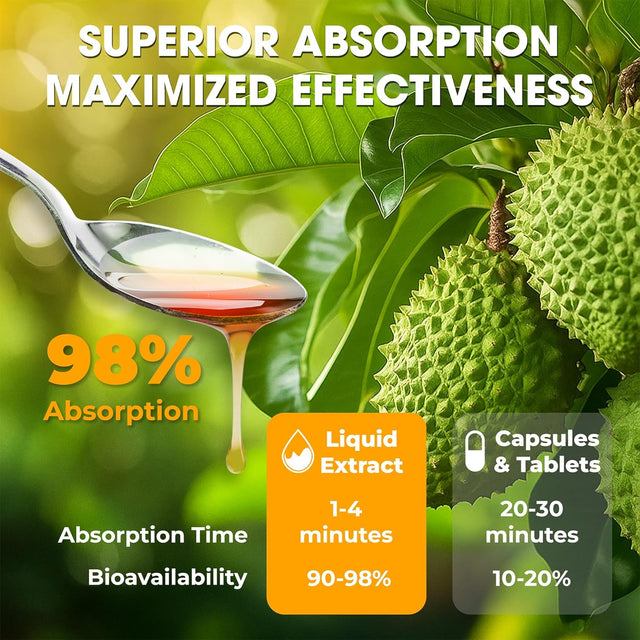 SUPERIOR ABSORPTION
MAXIMIZED EFFECTIVENESS

98%
Absorption

| | Liquid Extract | Capsules & Tablets |
|---|---|---|
| Absorption Time | 1-4 minutes | 20-30 minutes |
| Bioavailability | 90-98% | 10-20% |